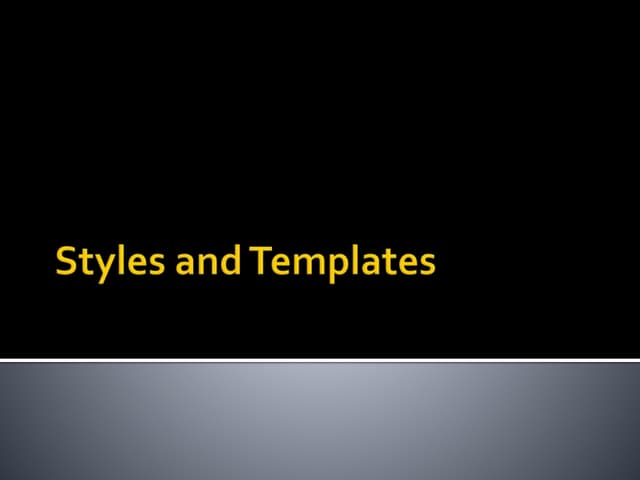 Styles and Templates